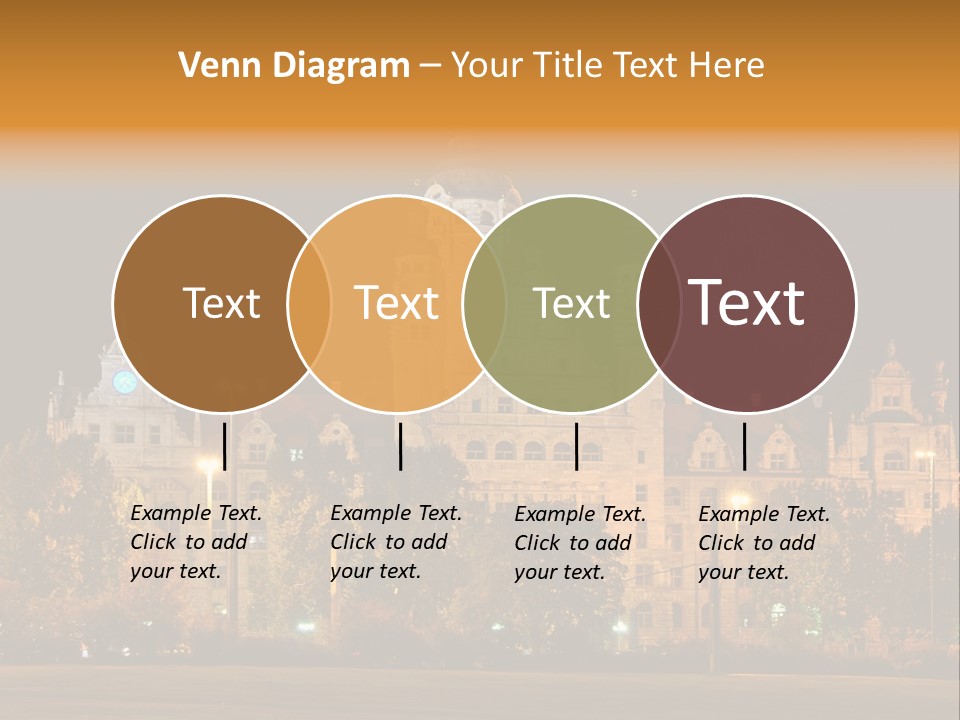 Venn Diagram – Your Title Text Here

Text

Text

Text

Text

Example Text. Click to add your text.

Example Text. Click to add your text.

Example Text. Click to add your text.

Example Text. Click to add your text.